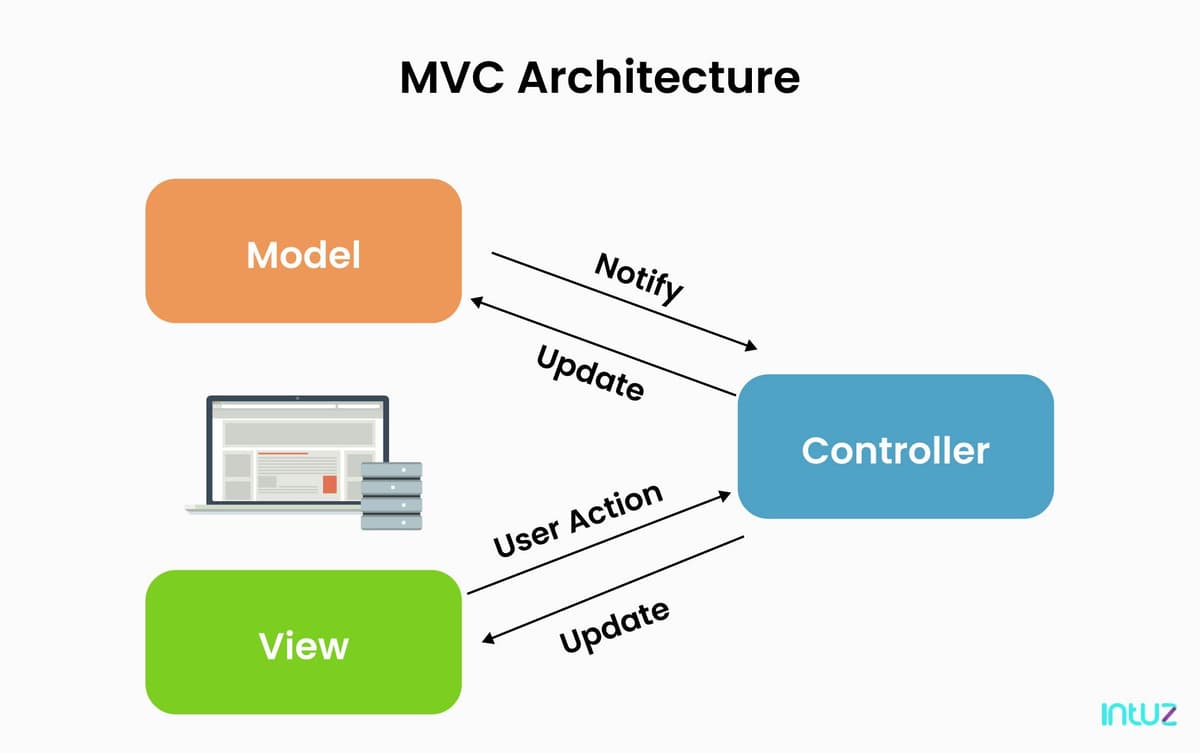 MVC Architecture

Model

Notify

Update

Controller

User Action

Update

View

intuz